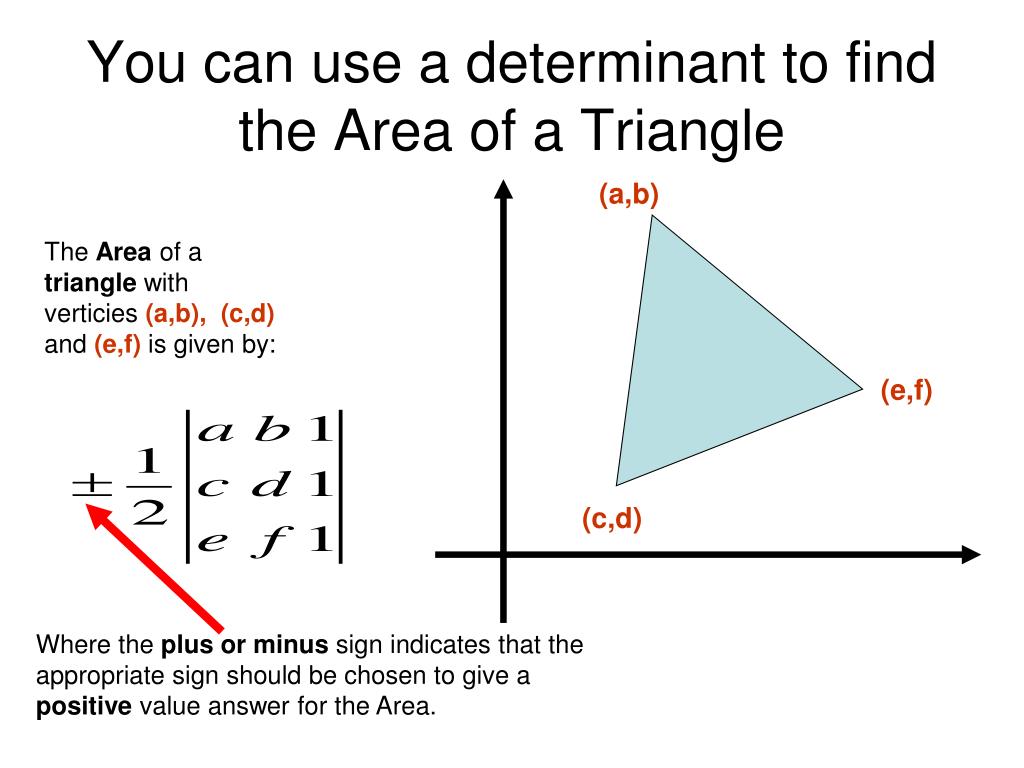 You can use a determinant to find the Area of a Triangle

The Area of a triangle with verticies (a,b), (c,d) and (e,f) is given by:

$\pm\frac{1}{2}\begin{vmatrix} a & b & 1 \\ c & d & 1 \\ e & f & 1 \end{vmatrix}$

(a,b)

(e,f)

(c,d)

Where the plus or minus sign indicates that the appropriate sign should be chosen to give a positive value answer for the Area.